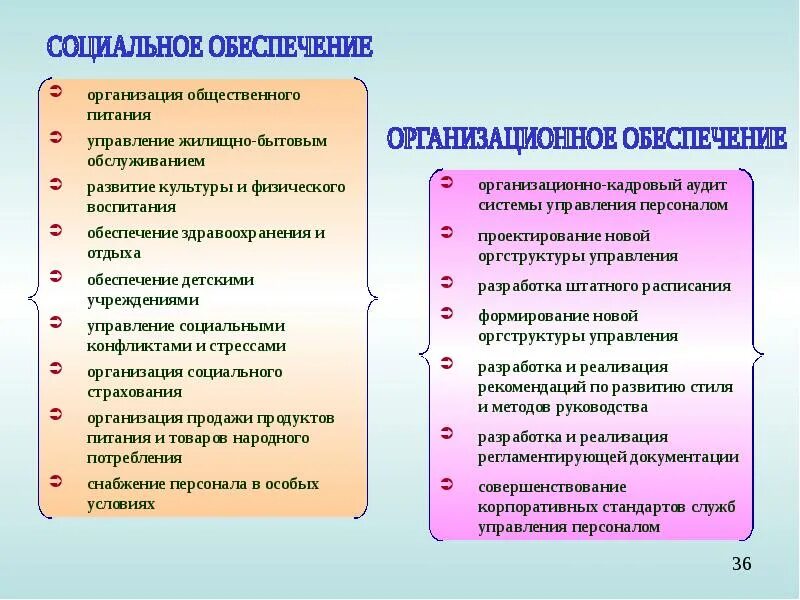 СОЦИАЛЬНОЕ ОБЕСПЕЧЕНИЕ

организация общественного питания

управление жилищно-бытовым обслуживанием

развитие культуры и физического воспитания

обеспечение здравоохранения и отдыха

обеспечение детскими учреждениями

управление социальными конфликтами и стрессами

организация социального страхования

организация продажи продуктов питания и товаров народного потребления

снабжение персонала в особых условиях

ОРГАНИЗАЦИОННОЕ ОБЕСПЕЧЕНИЕ

организационно-кадровый аудит системы управления персоналом

проектирование новой оргструктуры управления

разработка штатного расписания

формирование новой оргструктуры управления

разработка и реализация рекомендаций по развитию стиля и методов руководства

разработка и реализация регламентирующей документации

совершенствование корпоративных стандартов служб управления персоналом

36